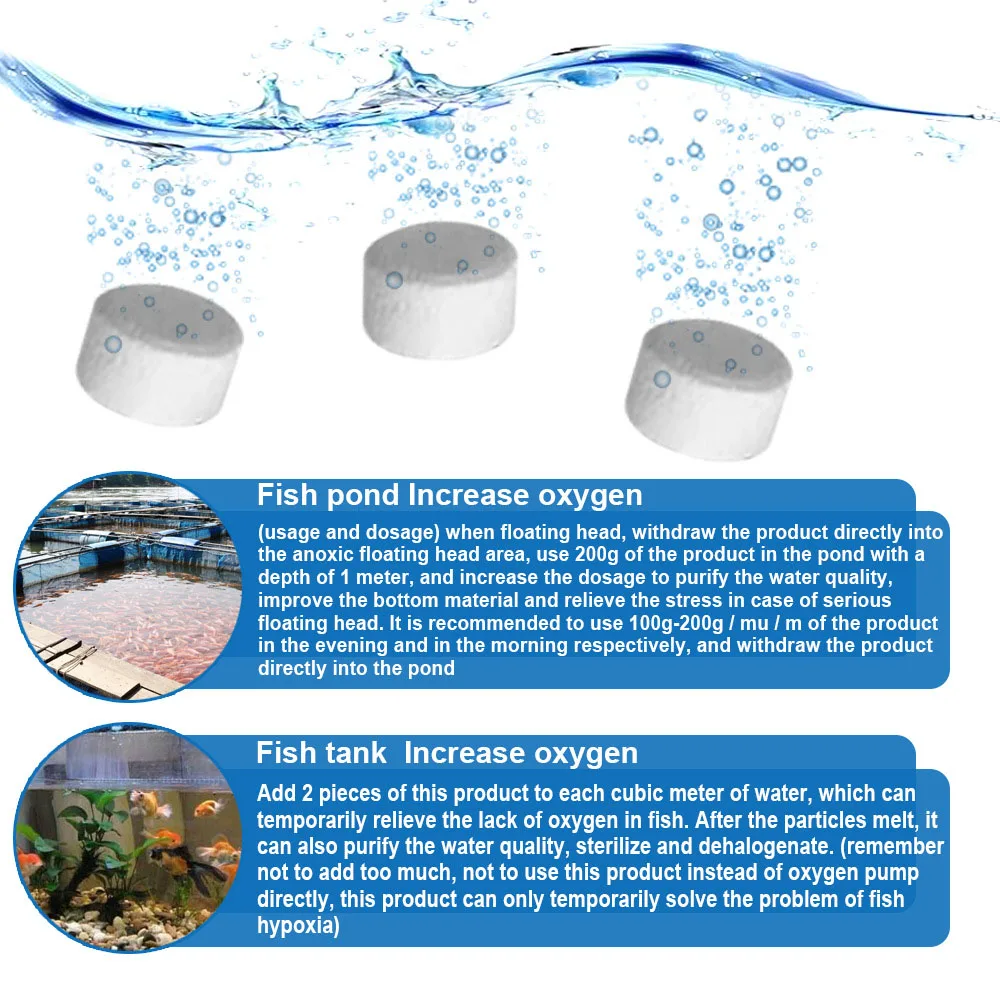 Fish pond Increase oxygen

(usage and dosage) when floating head, withdraw the product directly into the anoxic floating head area, use 200g of the product in the pond with a depth of 1 meter, and increase the dosage to purify the water quality, improve the bottom material and relieve the stress in case of serious floating head. It is recommended to use 100g-200g / mu / m of the product in the evening and in the morning respectively, and withdraw the product directly into the pond

Fish tank Increase oxygen

Add 2 pieces of this product to each cubic meter of water, which can temporarily relieve the lack of oxygen in fish. After the particles melt, it can also purify the water quality, sterilize and dehalogenate. (remember not to add too much, not to use this product instead of oxygen pump directly, this product can only temporarily solve the problem of fish hypoxia)